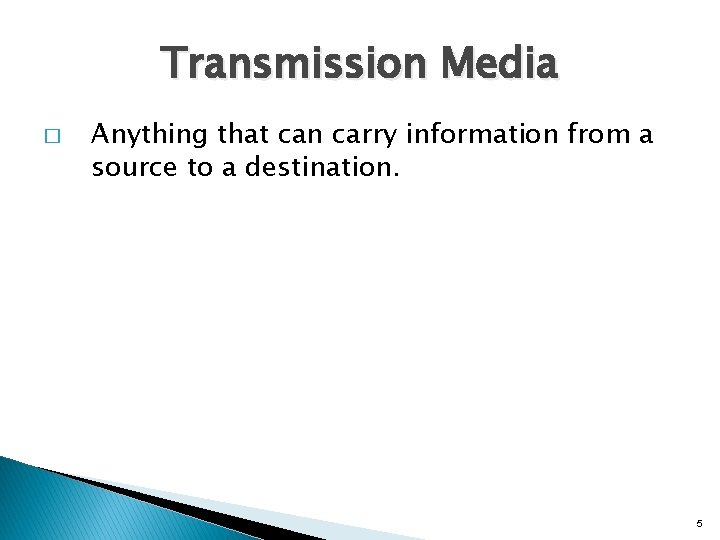 Transmission Media

□ Anything that can carry information from a source to a destination.

5